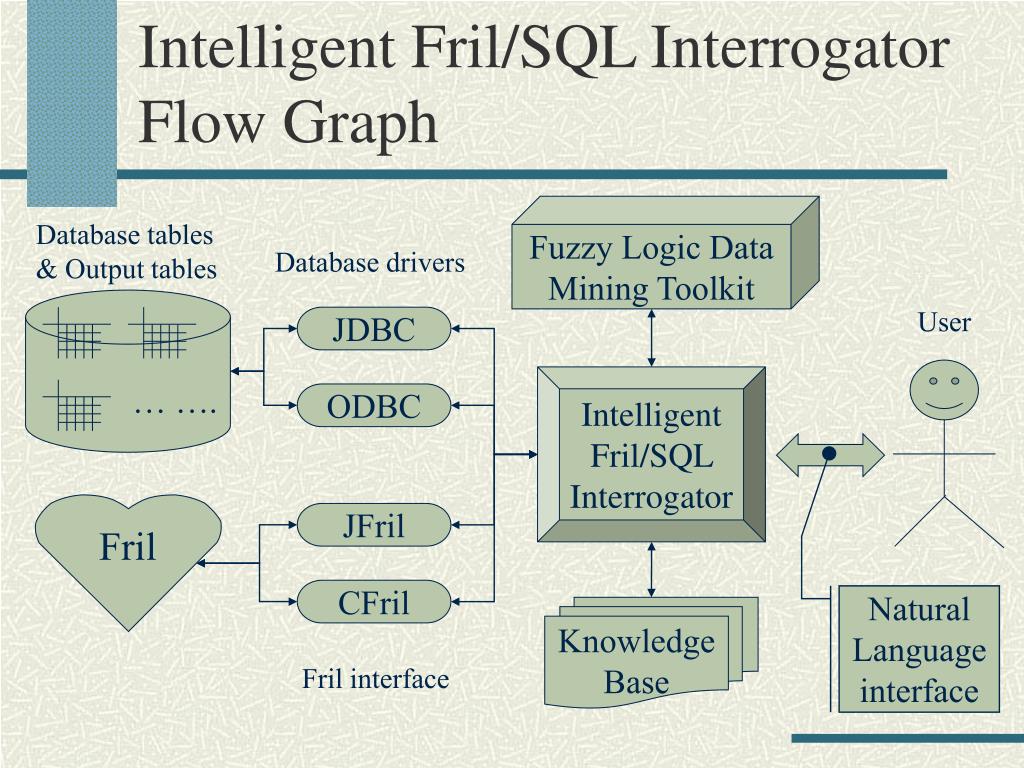 Intelligent Fril/SQL Interrogator Flow Graph

Database tables & Output tables

… ….

Database drivers

JDBC

ODBC

Fuzzy Logic Data Mining Toolkit

User

Intelligent Fril/SQL Interrogator

Fril

JFril

CFril

Fril interface

Knowledge Base

Natural Language interface